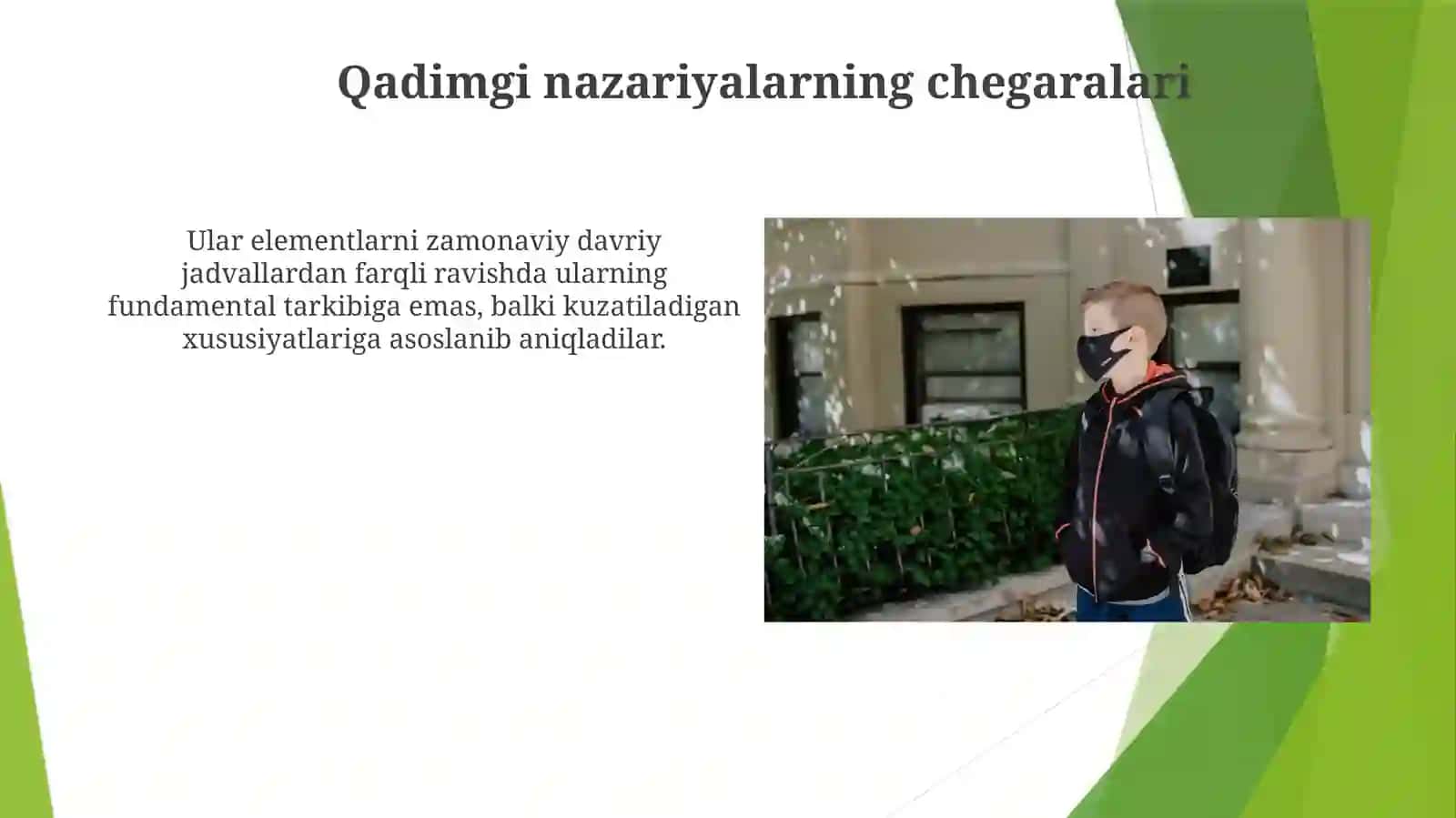 Qadimgi nazariyalarning chegaralari

Ular elementlarni zamonaviy davriy jadvallardan farqli ravishda ularning fundamental tarkibiga emas, balki kuzatiladigan xususiyatlariga asoslanib aniqladilar.